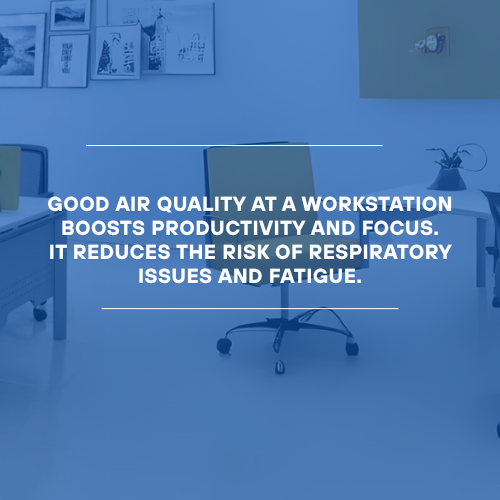 YOUR ONLY LIMIT IS YOU

GOOD AIR QUALITY AT A WORKSTATION BOOSTS PRODUCTIVITY AND FOCUS. IT REDUCES THE RISK OF RESPIRATORY ISSUES AND FATIGUE.